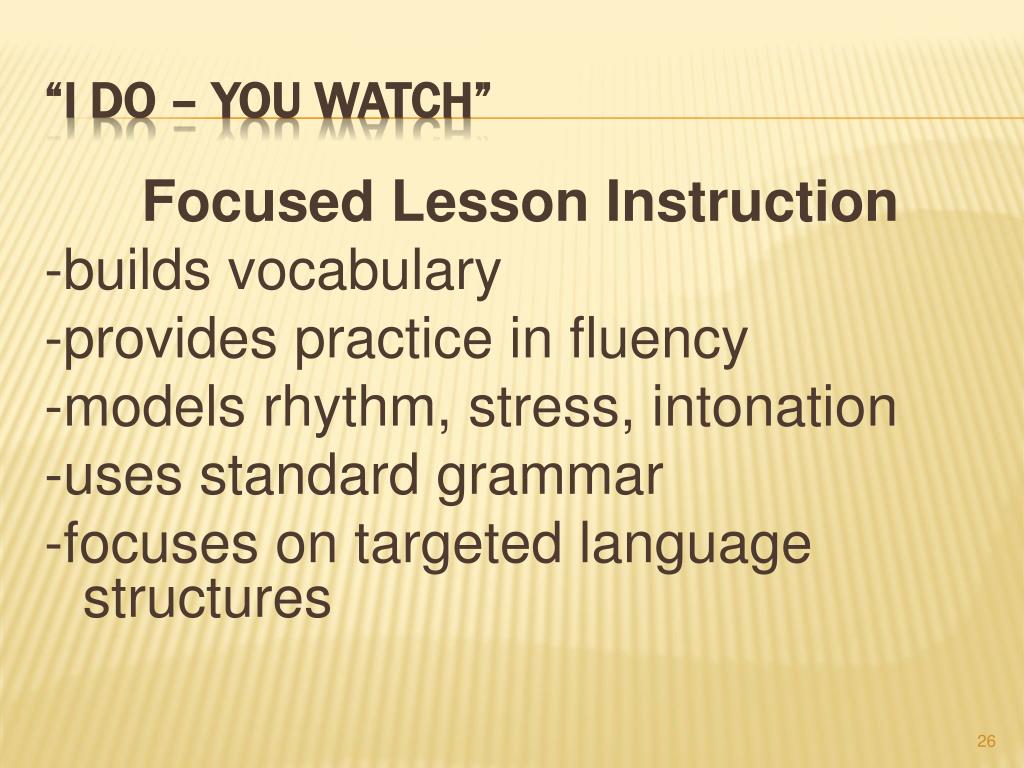 “I DO – YOU WATCH”

Focused Lesson Instruction
-builds vocabulary
-provides practice in fluency
-models rhythm, stress, intonation
-uses standard grammar
-focuses on targeted language structures

26